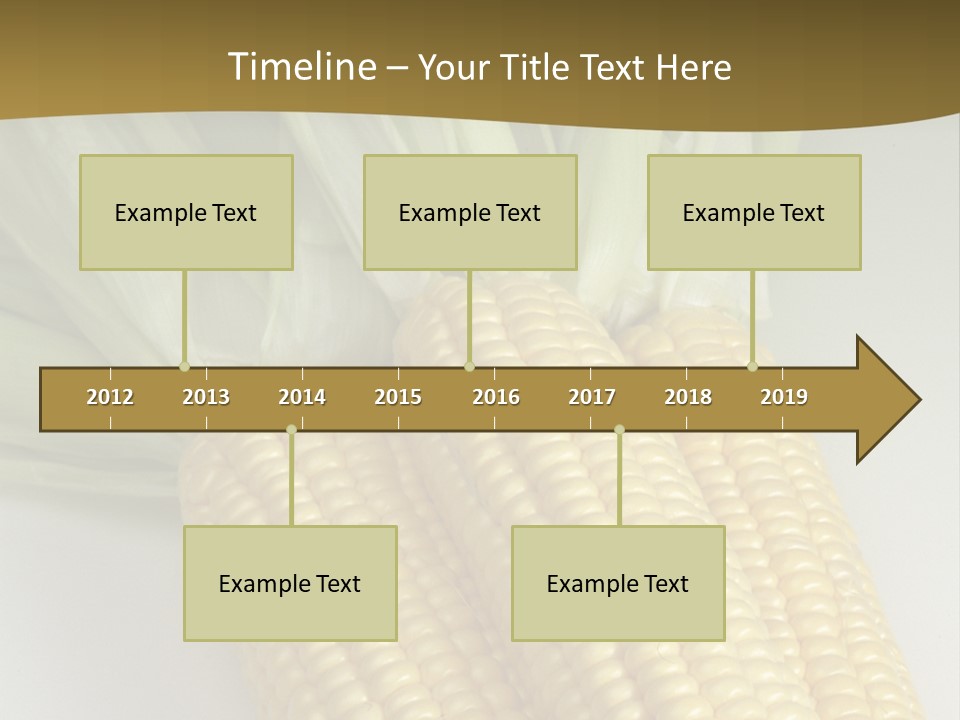 Timeline – Your Title Text Here

Example Text

Example Text

Example Text

2012 2013 2014 2015 2016 2017 2018 2019

Example Text

Example Text